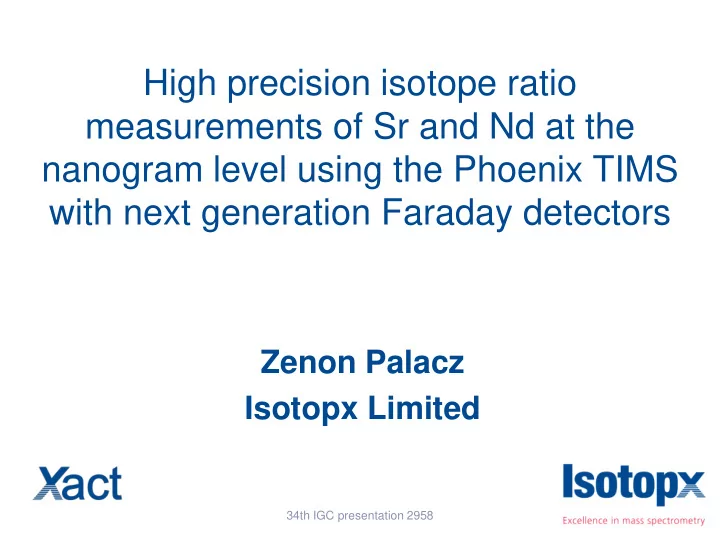 High precision isotope ratio measurements of Sr and Nd at the nanogram level using the Phoenix TIMS with next generation Faraday detectors

Zenon Palacz
Isotopx Limited

Xact

34th IGC presentation 2958

Isotopx
Excellence in mass spectrometry